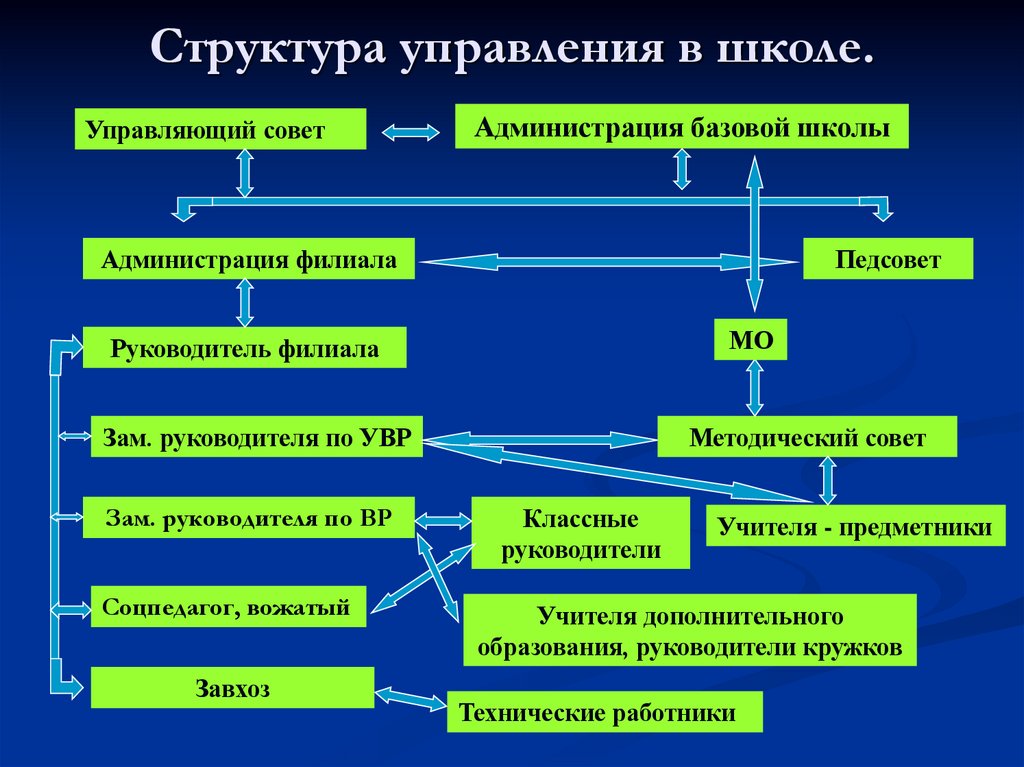 Структура управления в школе.

Управляющий совет

Администрация базовой школы

Администрация филиала

Педсовет

Руководитель филиала

МО

Зам. руководителя по УВР

Методический совет

Зам. руководителя по ВР

Классные руководители

Учителя - предметники

Соцпедагог, вожатый

Учителя дополнительного образования, руководители кружков

Завхоз

Технические работники